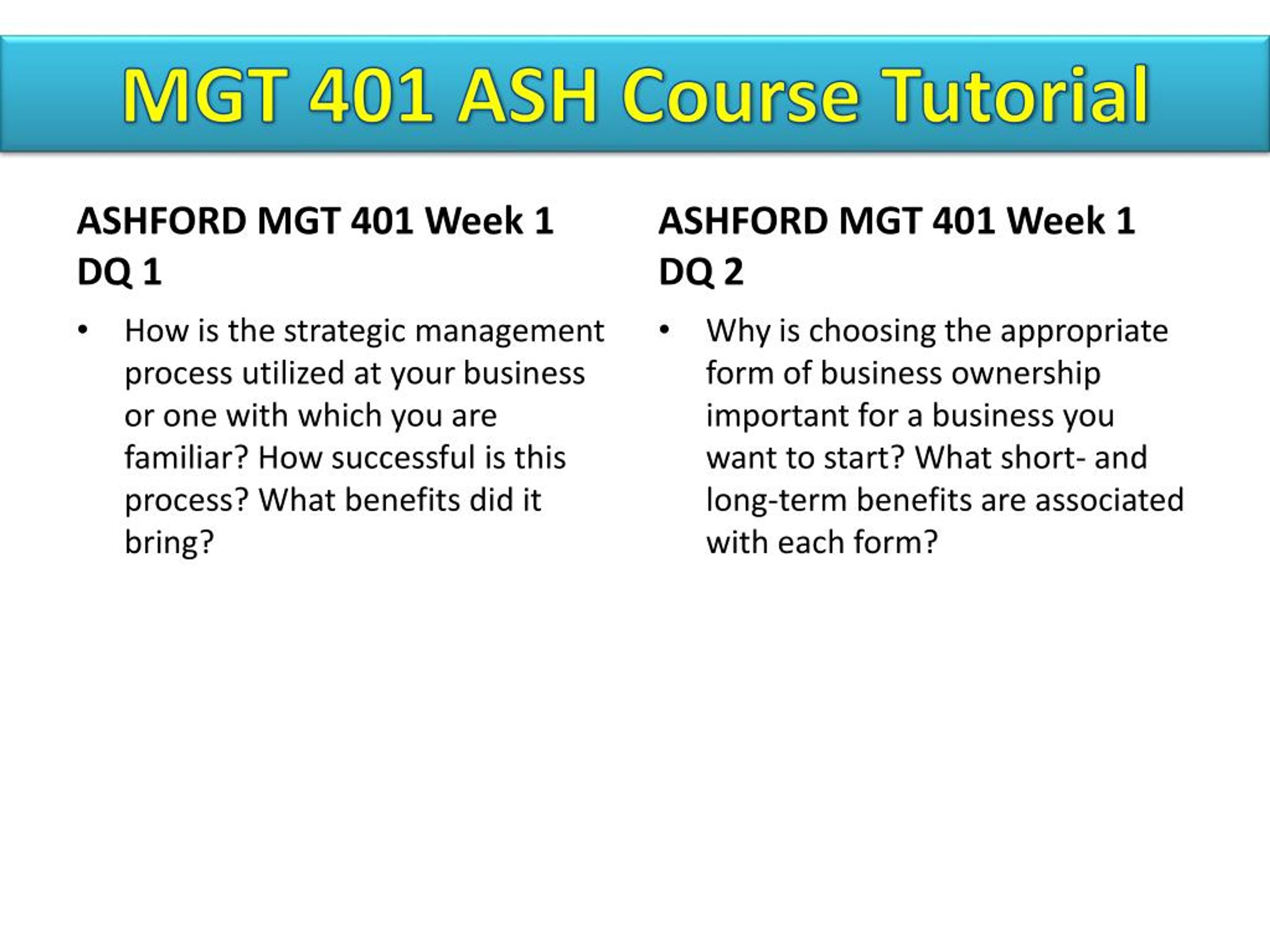 MGT 401 ASH Course Tutorial

ASHFORD MGT 401 Week 1 DQ 1

• How is the strategic management process utilized at your business or one with which you are familiar? How successful is this process? What benefits did it bring?

ASHFORD MGT 401 Week 1 DQ 2

• Why is choosing the appropriate form of business ownership important for a business you want to start? What short- and long-term benefits are associated with each form?